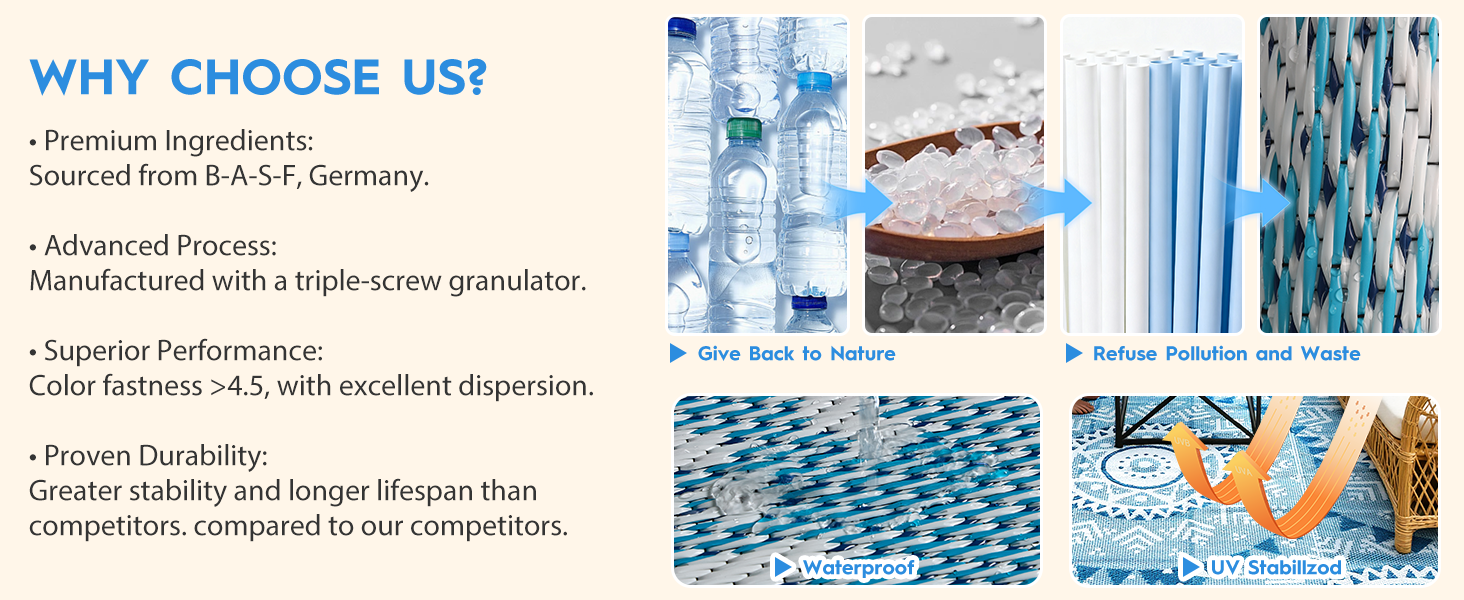 WHY CHOOSE US?

• Premium Ingredients:
Sourced from B-A-S-F, Germany.

• Advanced Process:
Manufactured with a triple-screw granulator.

• Superior Performance:
Color fastness >4.5, with excellent dispersion.

• Proven Durability:
Greater stability and longer lifespan than competitors. compared to our competitors.

Give Back to Nature

Refuse Pollution and Waste

Waterproof

UV Stabillzod